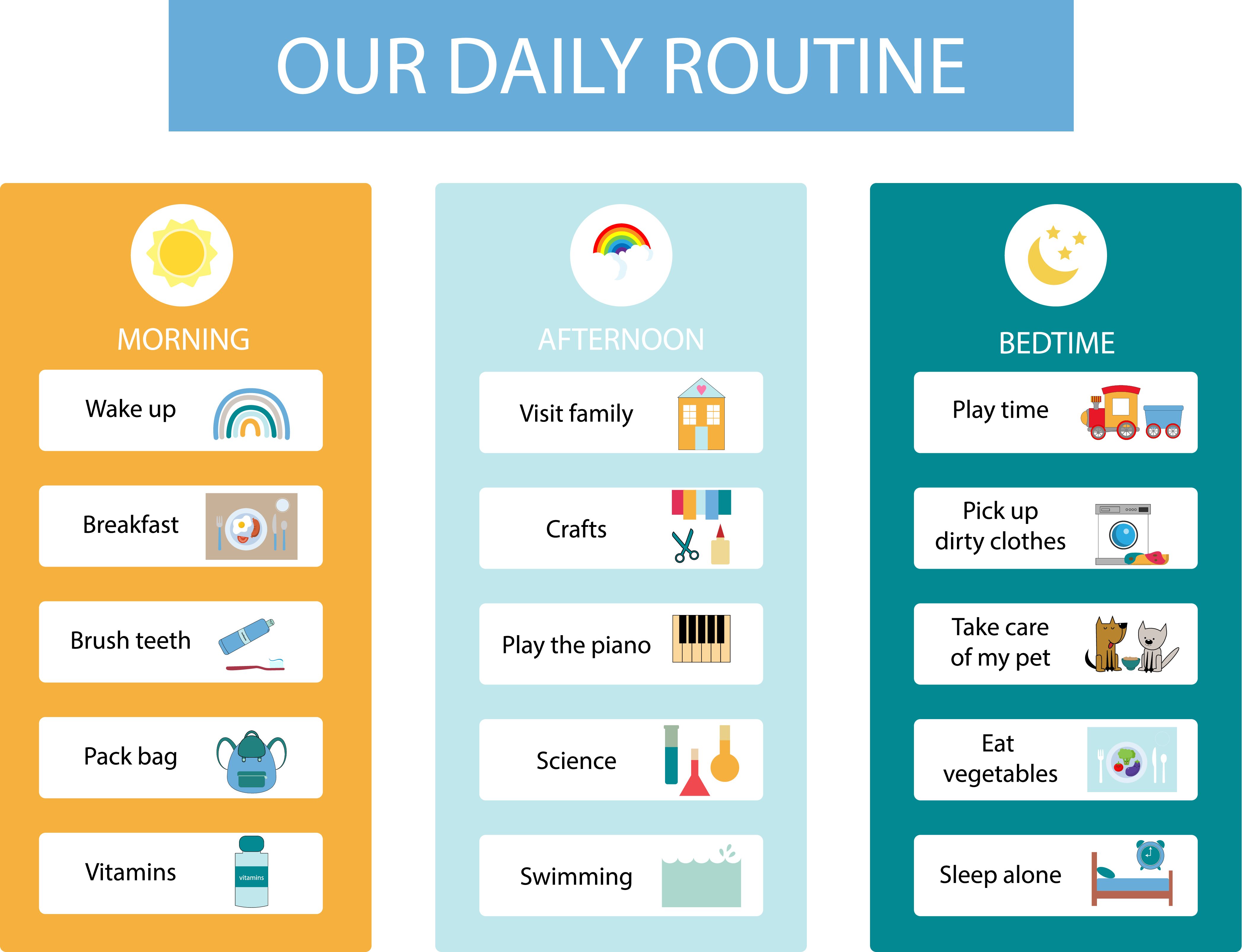 OUR DAILY ROUTINE

MORNING

Wake up

Breakfast

Brush teeth

Pack bag

Vitamins

vitamins

AFTERNOON

Visit family

Crafts

Play the piano

Science

Swimming

BEDTIME

Play time

Pick up dirty clothes

Take care of my pet

Eat vegetables

Sleep alone